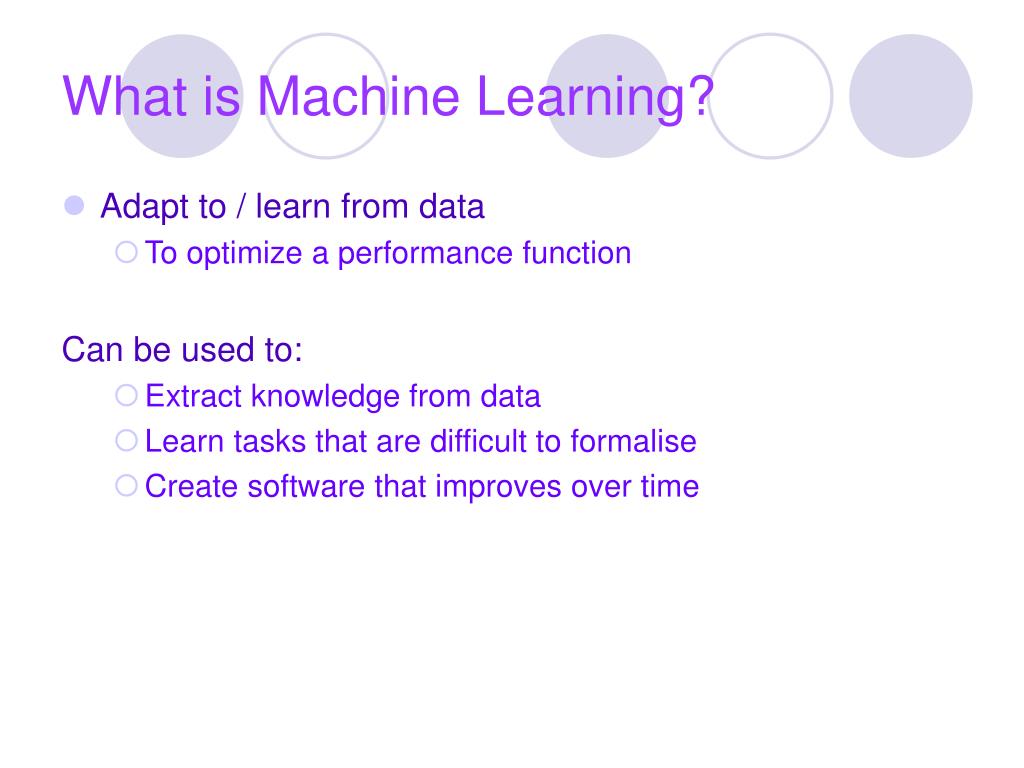 What is Machine Learning?

Adapt to / learn from data

To optimize a performance function

Can be used to:

Extract knowledge from data

Learn tasks that are difficult to formalise

Create software that improves over time